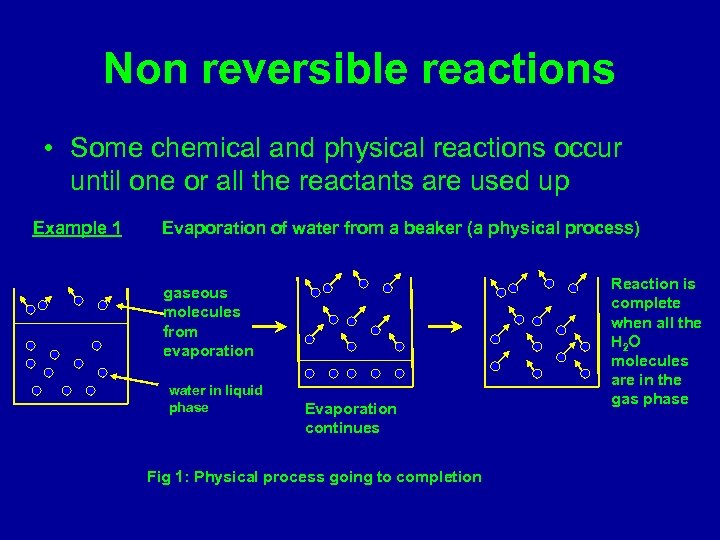 Non reversible reactions

• Some chemical and physical reactions occur until one or all the reactants are used up

Example 1 Evaporation of water from a beaker (a physical process)

gaseous molecules from evaporation

water in liquid phase

Evaporation continues

Reaction is complete when all the $H_2O$ molecules are in the gas phase

Fig 1: Physical process going to completion